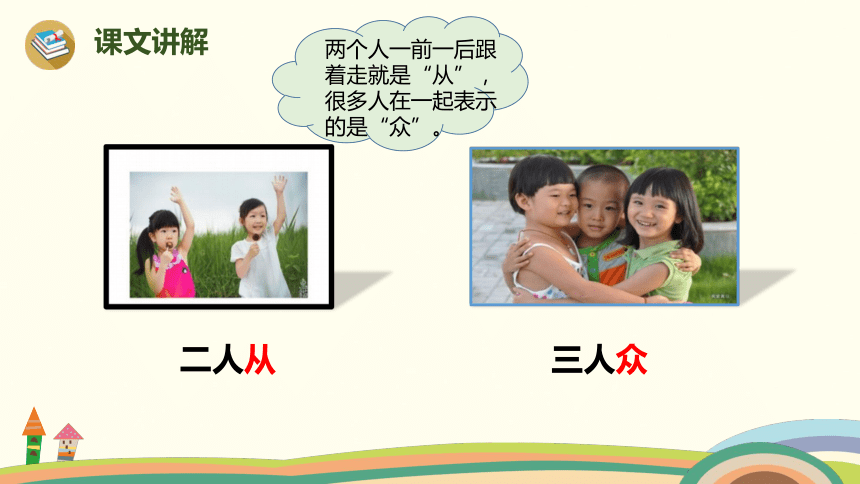 课文讲解

两个人一前一后跟着走就是“从”，很多人在一起表示的是“众”。

二人从

三人众